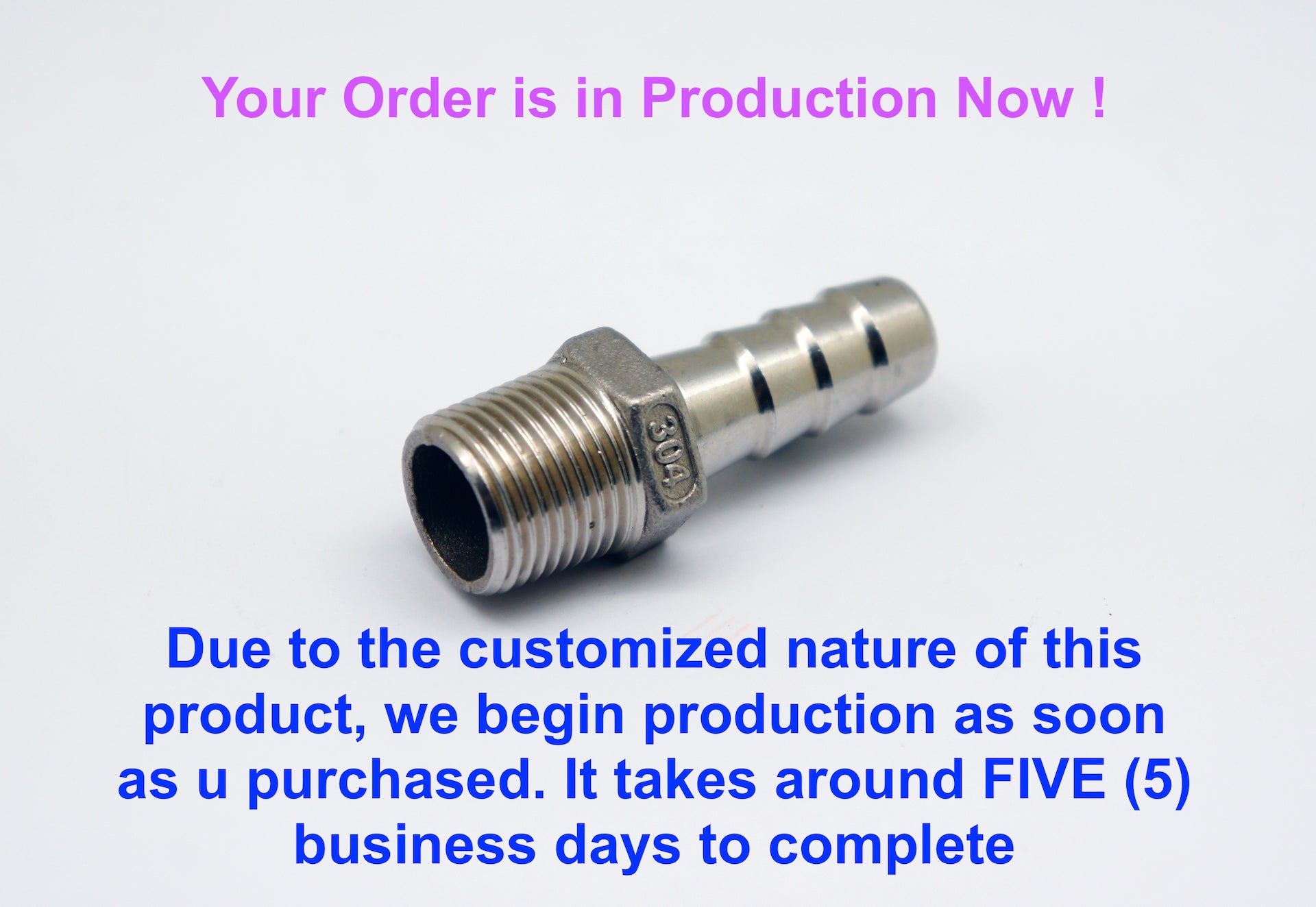 Your Order is in Production Now !

304

Due to the customized nature of this product, we begin production as soon as u purchased. It takes around FIVE (5) business days to complete